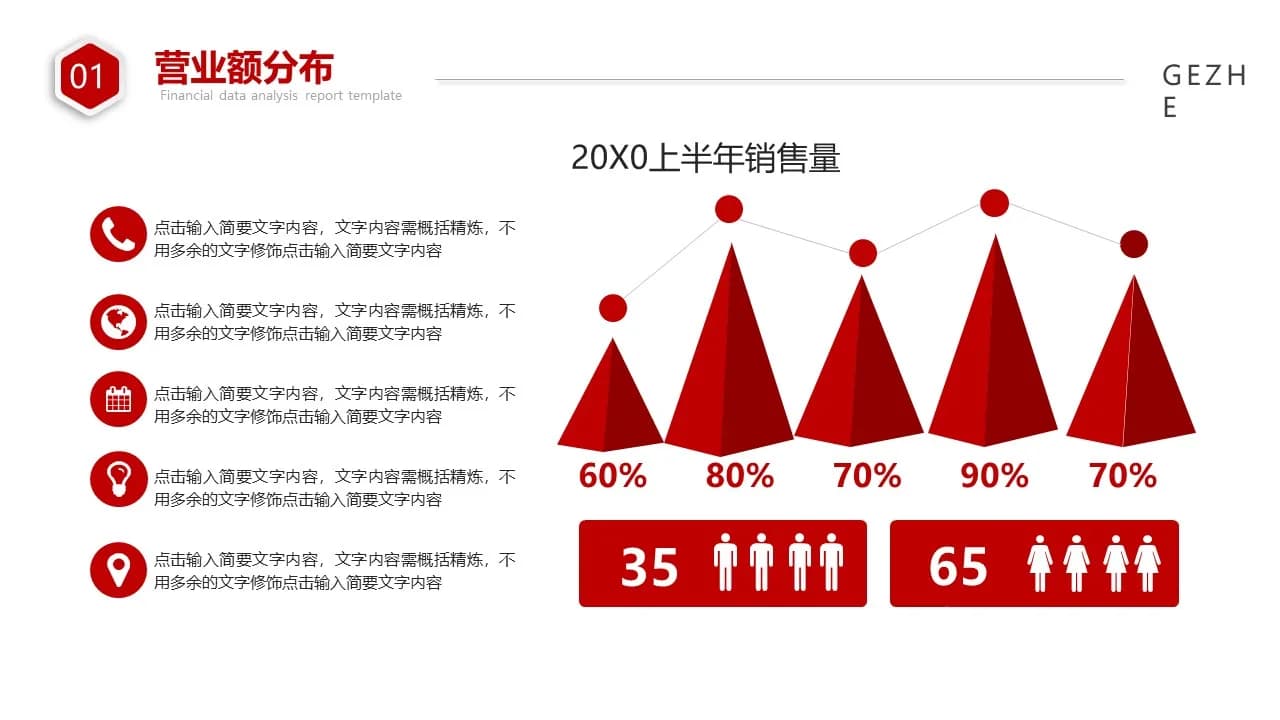 01

营业额分布

Financial data analysis report template

GEZHE

20X0上半年销售量

点击输入简要文字内容，文字内容需概括精炼，不用多余的文字修饰点击输入简要文字内容

点击输入简要文字内容，文字内容需概括精炼，不用多余的文字修饰点击输入简要文字内容

点击输入简要文字内容，文字内容需概括精炼，不用多余的文字修饰点击输入简要文字内容

点击输入简要文字内容，文字内容需概括精炼，不用多余的文字修饰点击输入简要文字内容

点击输入简要文字内容，文字内容需概括精炼，不用多余的文字修饰点击输入简要文字内容

60% 80% 70% 90% 70%

35

65